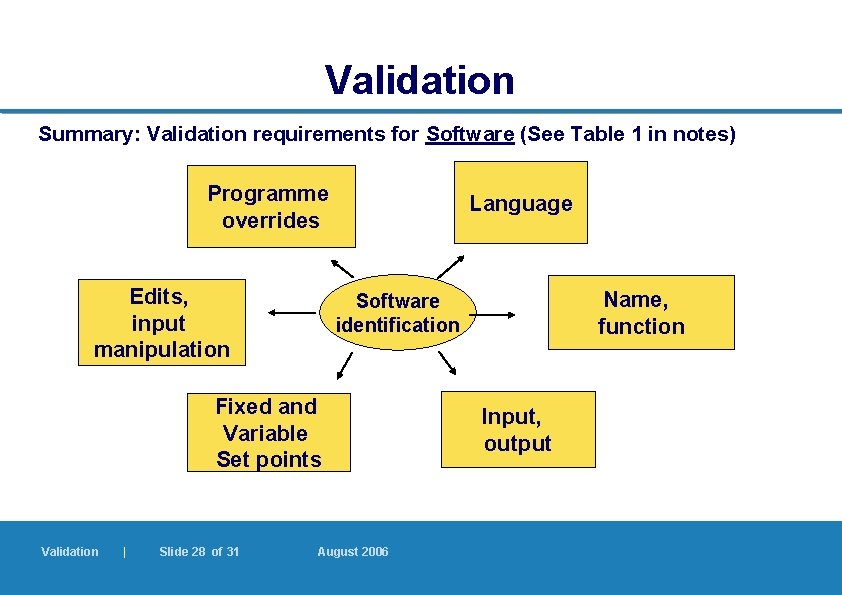 Validation

Summary: Validation requirements for Software (See Table 1 in notes)

Programme overrides

Language

Edits, input manipulation

Software identification

Name, function

Fixed and Variable Set points

Input, output

Validation | Slide 28 of 31 August 2006